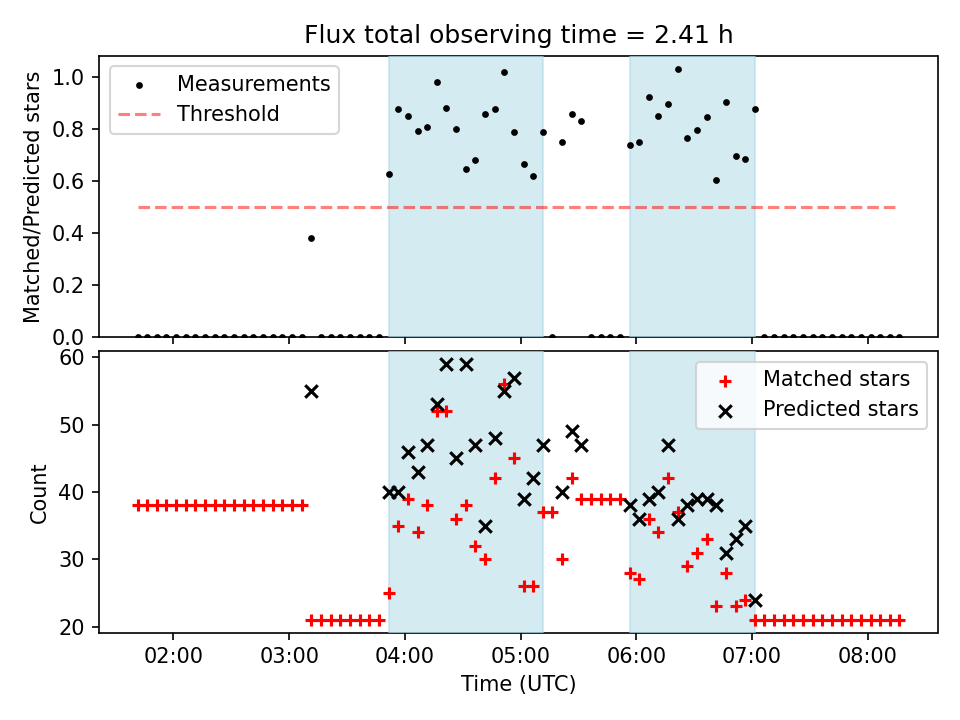 Flux total observing time = 2.41 h

Measurements
Threshold

Matched/Predicted stars

1.0
0.8
0.6
0.4
0.2
0.0

Matched stars
Predicted stars

Count

60
50
40
30
20

02:00
03:00
04:00
05:00
06:00
07:00
08:00

Time (UTC)